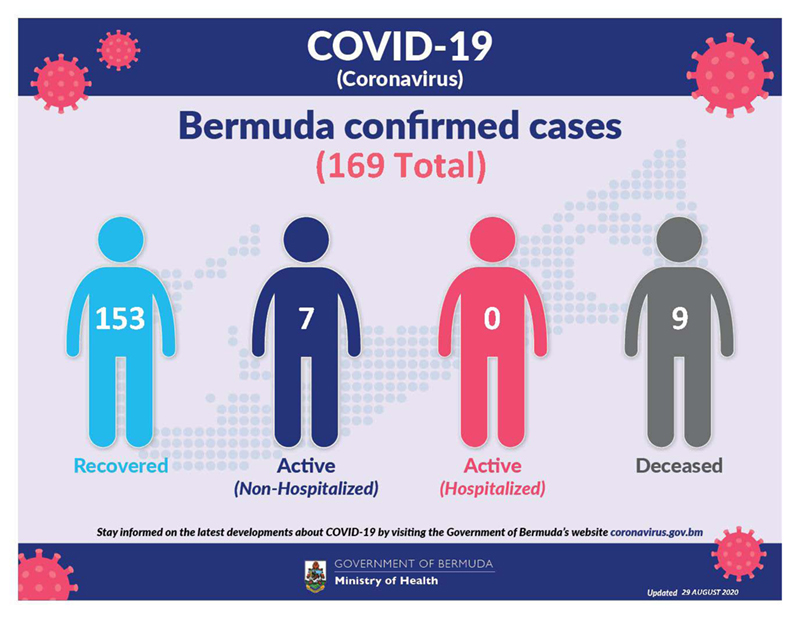 COVID-19
(Coronavirus)

Bermuda confirmed cases
(169 Total)

153
Recovered

7
Active
(Non-Hospitalized)

0
Active
(Hospitalized)

9
Deceased

Stay informed on the latest developments about COVID-19 by visiting the Government of Bermuda's website coronavirus.gov.bm

GOVERNMENT OF BERMUDA
Ministry of Health

Updated 29 AUGUST 2020